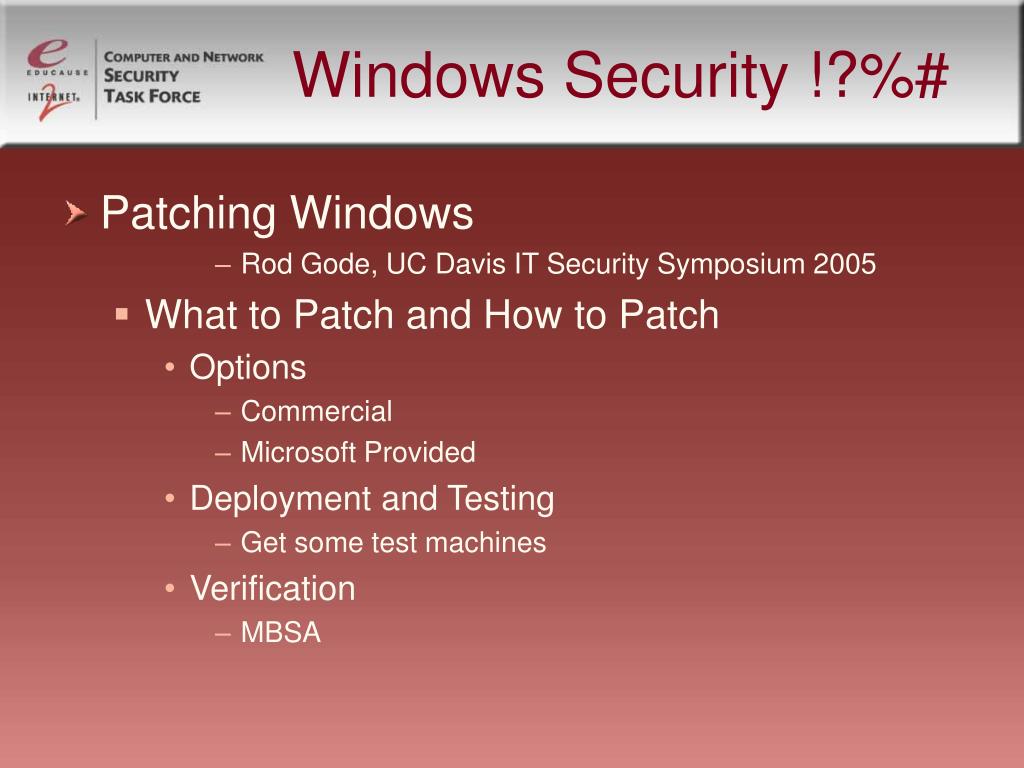 e EDUCAUSE
INTERNET 2
COMPUTER AND NETWORK SECURITY TASK FORCE

Windows Security !?%#

Patching Windows
– Rod Gode, UC Davis IT Security Symposium 2005
What to Patch and How to Patch
• Options
– Commercial
– Microsoft Provided
• Deployment and Testing
– Get some test machines
• Verification
– MBSA